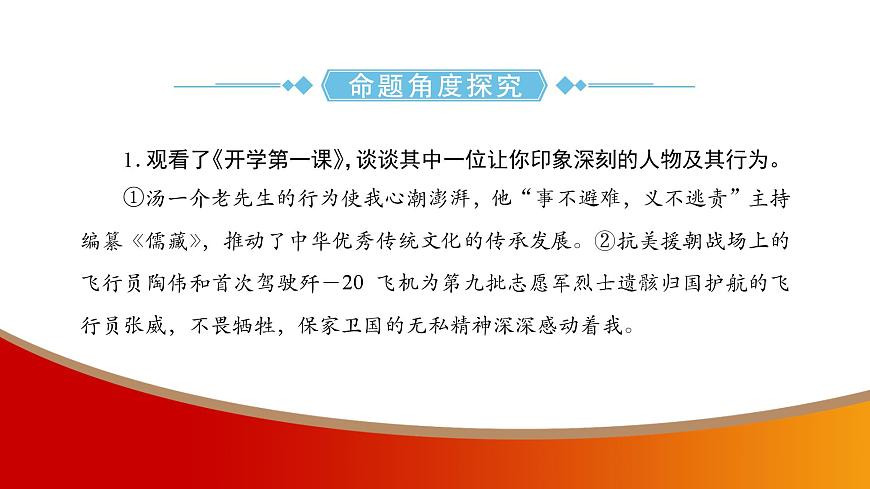 命题角度探究

1. 观看了《开学第一课》，谈谈其中一位让你印象深刻的人物及其行为。

①汤一介老先生的行为使我心潮澎湃，他“事不避难，义不逃责”主持编纂《儒藏》，推动了中华优秀传统文化的传承发展。②抗美援朝战场上的飞行员陶伟和首次驾驶歼－20 飞机为第九批志愿军烈士遗骸归国护航的飞行员张威，不畏牺牲，保家卫国的无私精神深深感动着我。